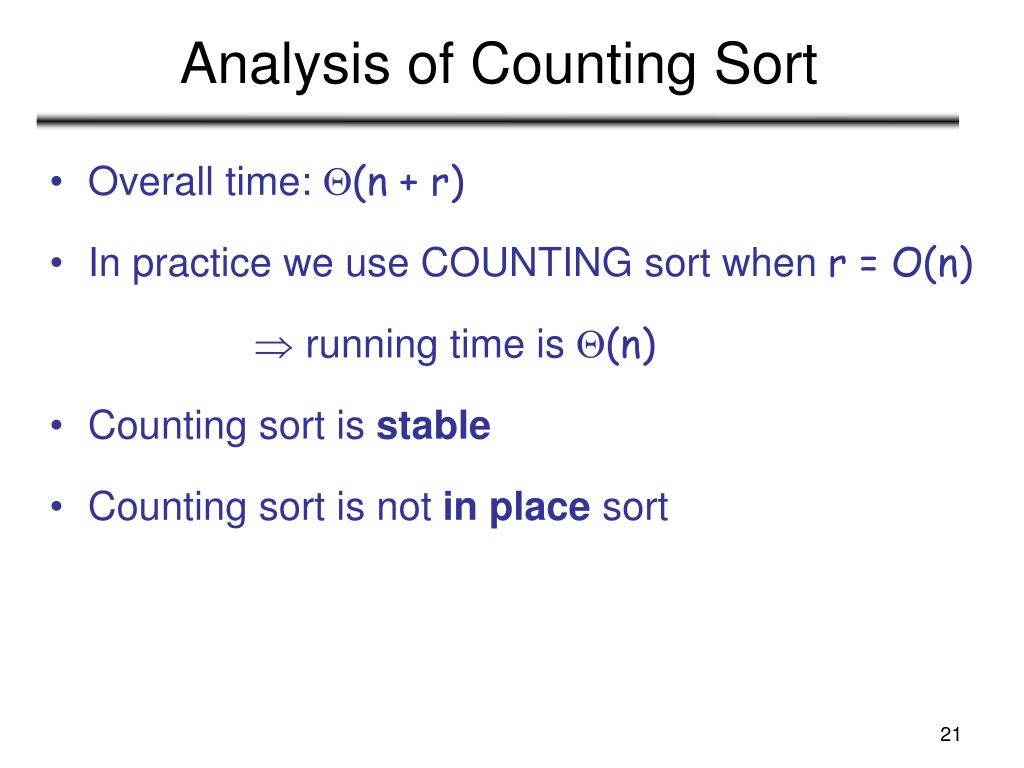 Analysis of Counting Sort

• Overall time: $\Theta(n + r)$

• In practice we use COUNTING sort when $r = O(n)$

$\Rightarrow$ running time is $\Theta(n)$

• Counting sort is **stable**

• Counting sort is not **in place** sort

21